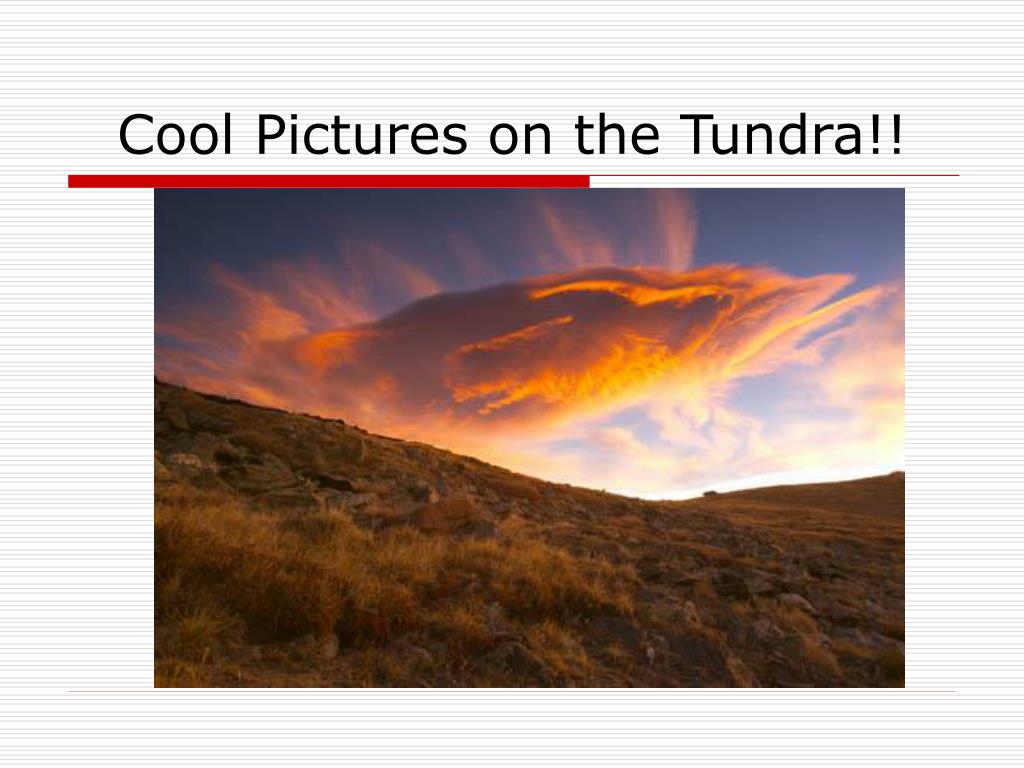 Cool Pictures on the Tundra!!